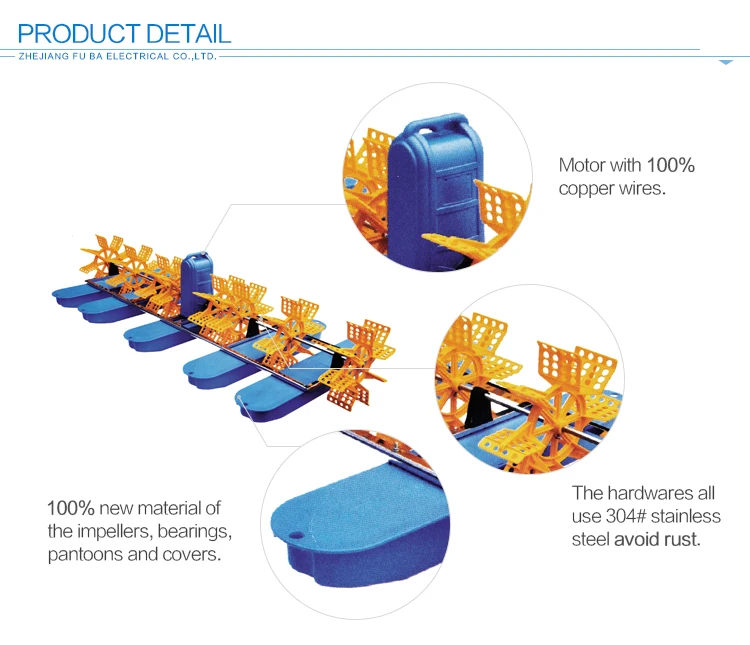 PRODUCT DETAIL
ZHEJIANG FU BA ELECTRICAL CO.,LTD.

Motor with 100% copper wires.

The hardwares all use 304# stainless steel avoid rust.

100% new material of the impellers, bearings, pantoons and covers.